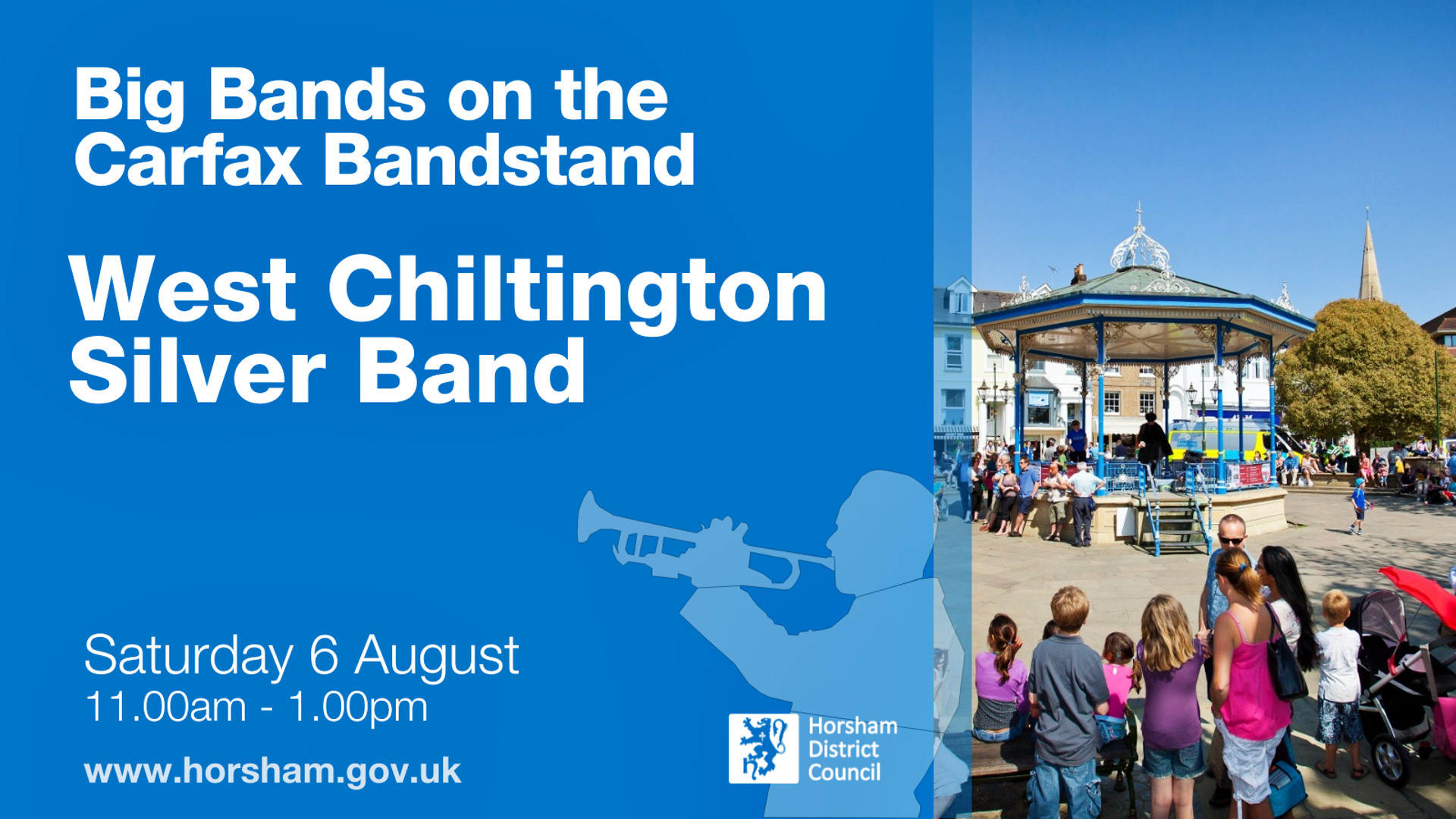 Big Bands on the Carfax Bandstand

West Chiltington Silver Band

Saturday 6 August
11.00am - 1.00pm

www.horsham.gov.uk

Horsham District Council